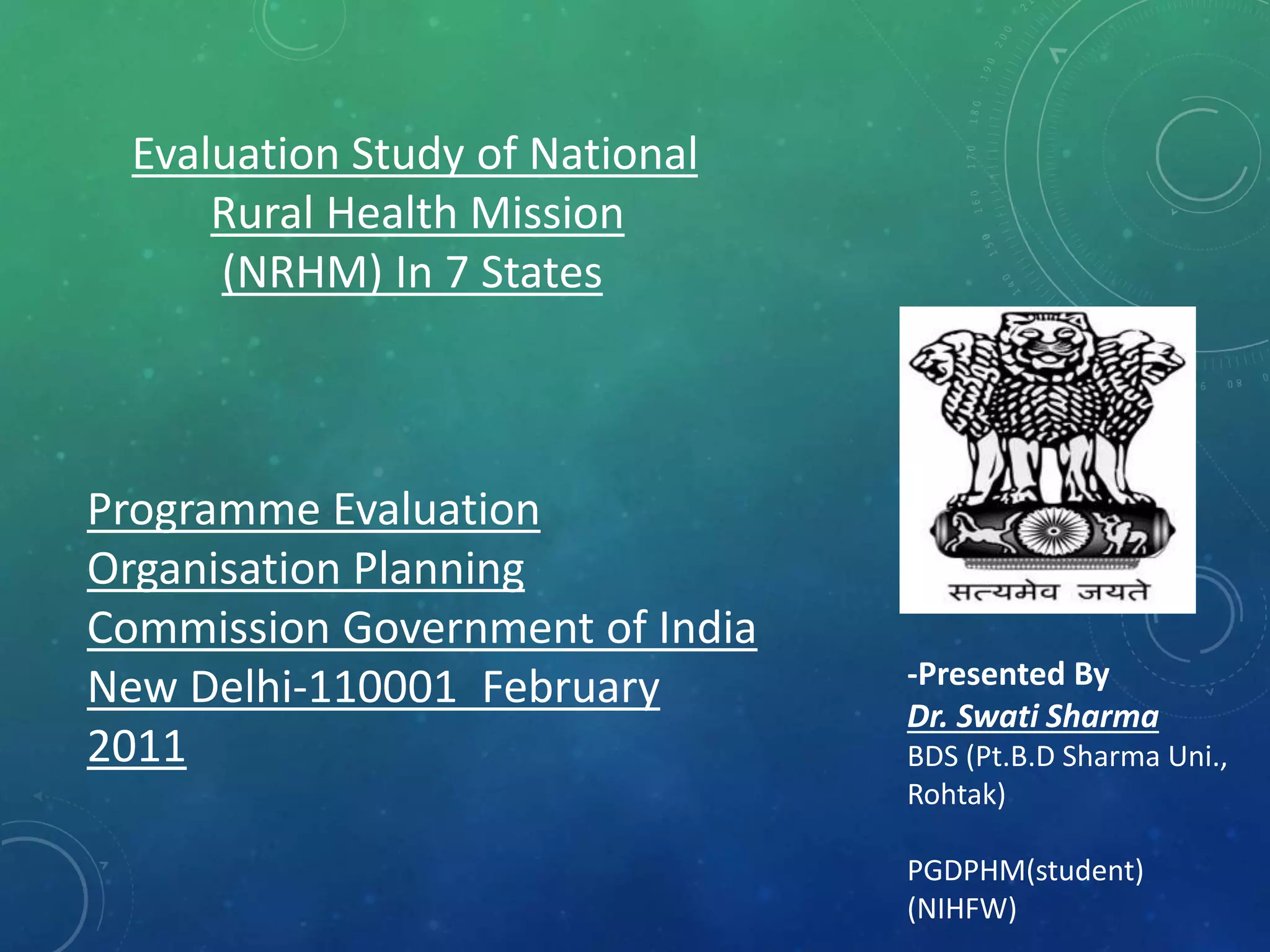 Evaluation Study of National Rural Health Mission (NRHM) In 7 States

Programme Evaluation Organisation Planning Commission Government of India New Delhi-110001 February 2011

सत्यमेव जयते

-Presented By
Dr. Swati Sharma
BDS (Pt.B.D Sharma Uni., Rohtak)

PGDPHM(student)
(NIHFW)